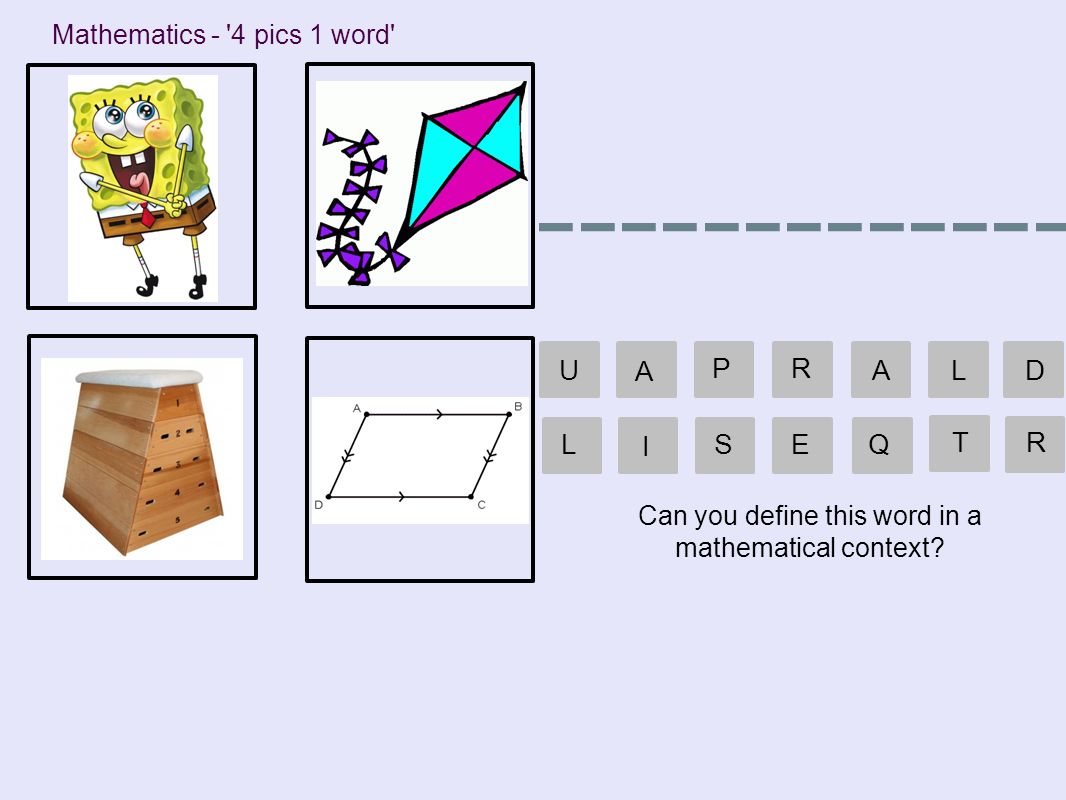 Mathematics - '4 pics 1 word'

1
2
3
4
5

A B
D C

U A P R A L D
L I S E Q T R

Can you define this word in a mathematical context?